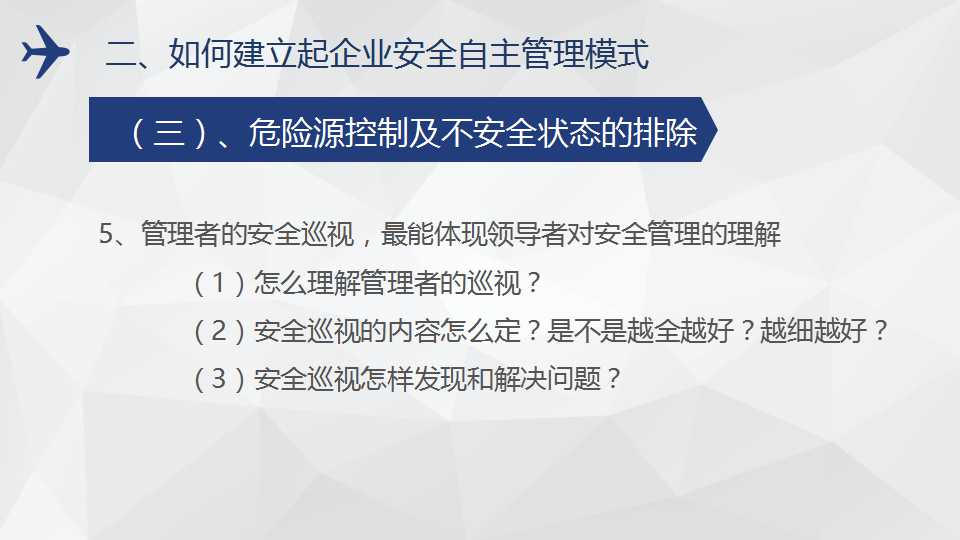 二、如何建立起企业安全自主管理模式

（三）、危险源控制及不安全状态的排除

5、管理者的安全巡视，最能体现领导者对安全管理的理解

（1）怎么理解管理者的巡视？

（2）安全巡视的内容怎么定？是不是越全越好？越细越好？

（3）安全巡视怎样发现和解决问题？